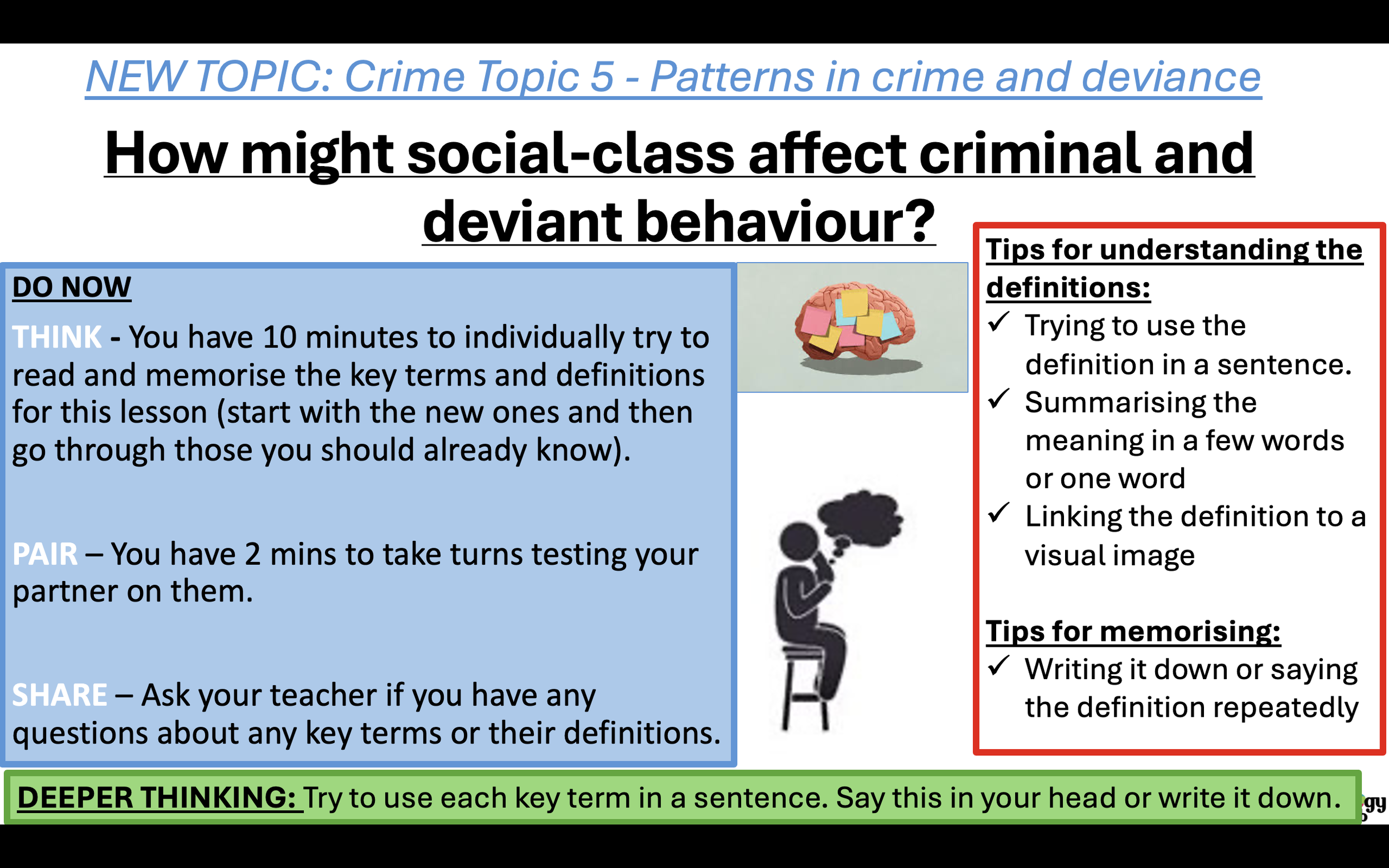 NEW TOPIC: Crime Topic 5 - Patterns in crime and deviance

How might social-class affect criminal and deviant behaviour?

DO NOW

THINK - You have 10 minutes to individually try to read and memorise the key terms and definitions for this lesson (start with the new ones and then go through those you should already know).

PAIR – You have 2 mins to take turns testing your partner on them.

SHARE – Ask your teacher if you have any questions about any key terms or their definitions.

Tips for understanding the definitions:
✓ Trying to use the definition in a sentence.
✓ Summarising the meaning in a few words or one word
✓ Linking the definition to a visual image

Tips for memorising:
✓ Writing it down or saying the definition repeatedly

DEEPER THINKING: Try to use each key term in a sentence. Say this in your head or write it down.

gy